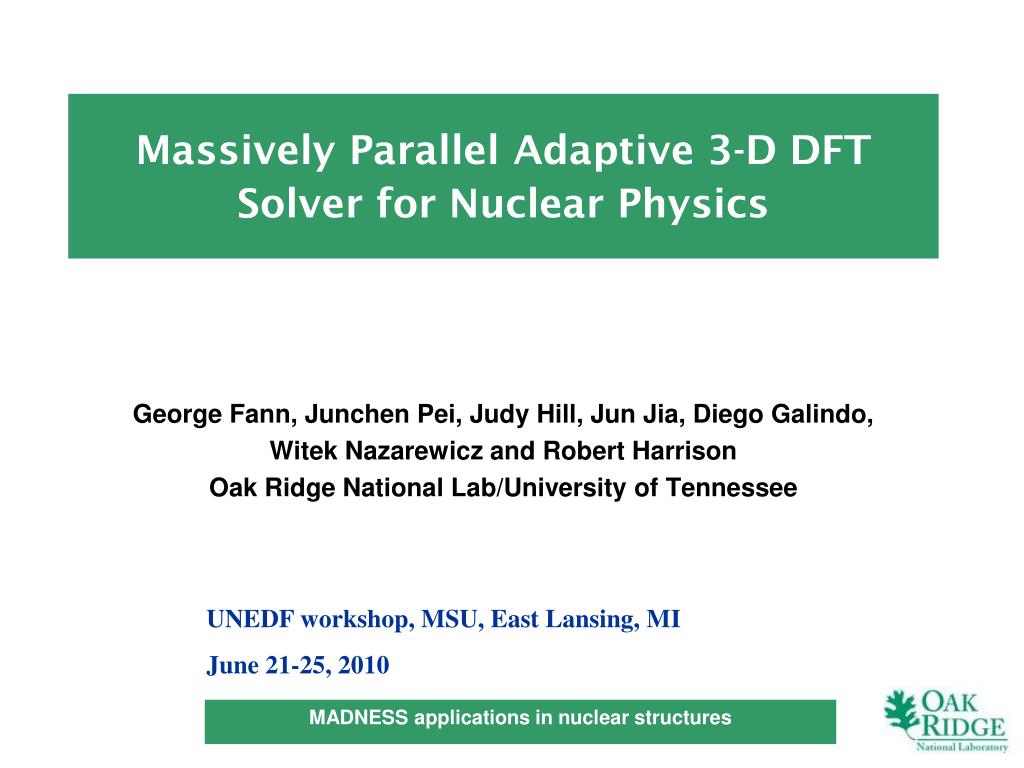 Massively Parallel Adaptive 3-D DFT Solver for Nuclear Physics

George Fann, Junchen Pei, Judy Hill, Jun Jia, Diego Galindo, Witek Nazarewicz and Robert Harrison
Oak Ridge National Lab/University of Tennessee

UNEDF workshop, MSU, East Lansing, MI
June 21-25, 2010

MADNESS applications in nuclear structures

OAK RIDGE
National Laboratory